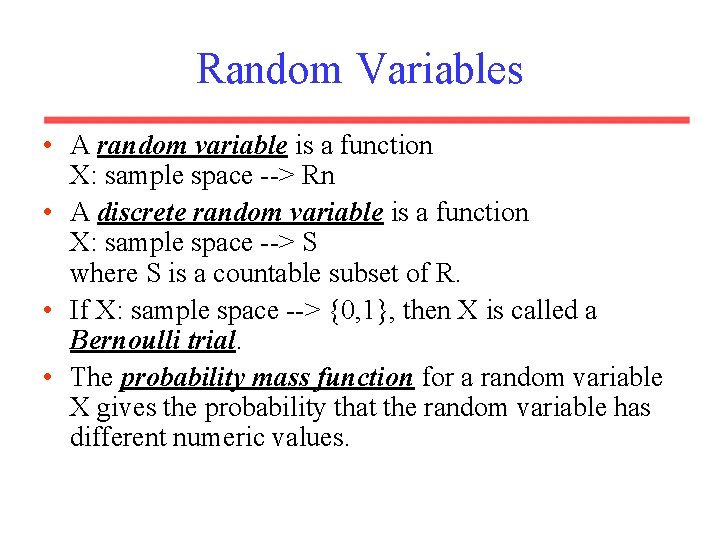 Random Variables

• A random variable is a function
X: sample space --> Rn

• A discrete random variable is a function
X: sample space --> S
where S is a countable subset of R.

• If X: sample space --> {0,1}, then X is called a Bernoulli trial.

• The probability mass function for a random variable X gives the probability that the random variable has different numeric values.